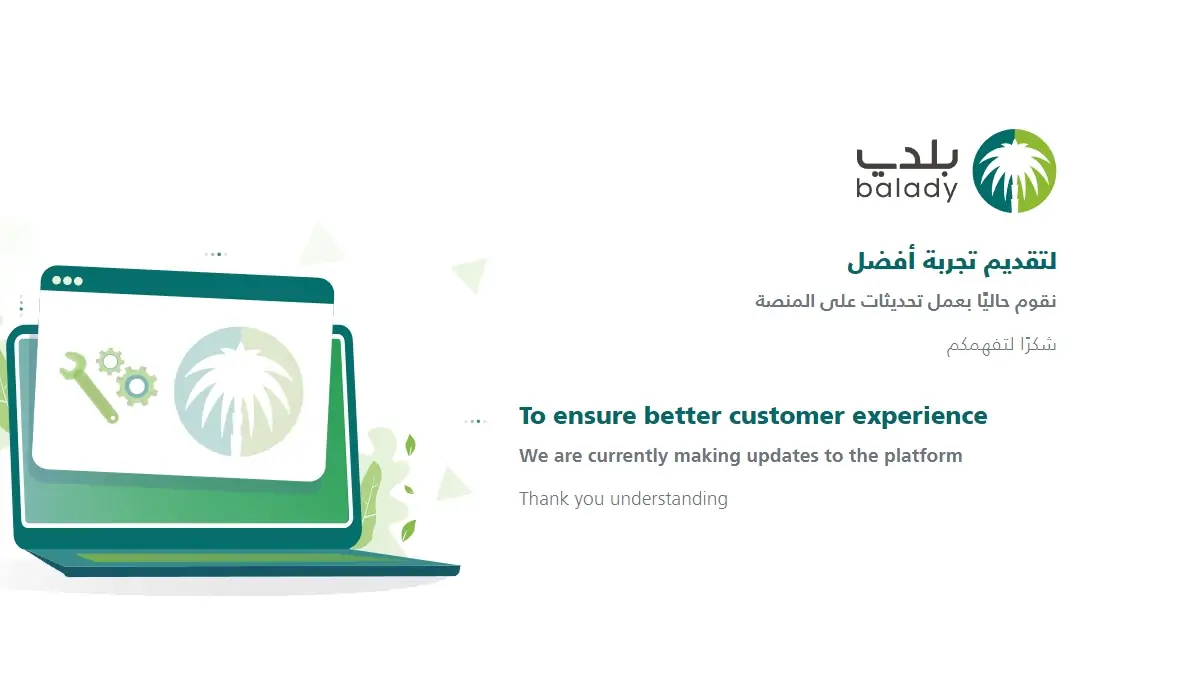 بلدي
balady

لتقديم تجربة أفضل

نقوم حاليًا بعمل تحديثات على المنصة

شكرًا لتفهمكم

To ensure better customer experience

We are currently making updates to the platform

Thank you understanding